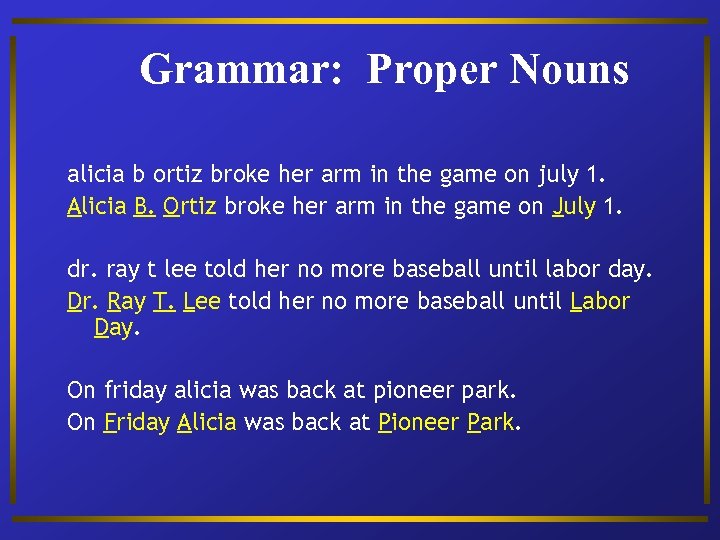 Grammar: Proper Nouns

alicia b ortiz broke her arm in the game on july 1.
Alicia B. Ortiz broke her arm in the game on July 1.

dr. ray t lee told her no more baseball until labor day.
Dr. Ray T. Lee told her no more baseball until Labor Day.

On friday alicia was back at pioneer park.
On Friday Alicia was back at Pioneer Park.